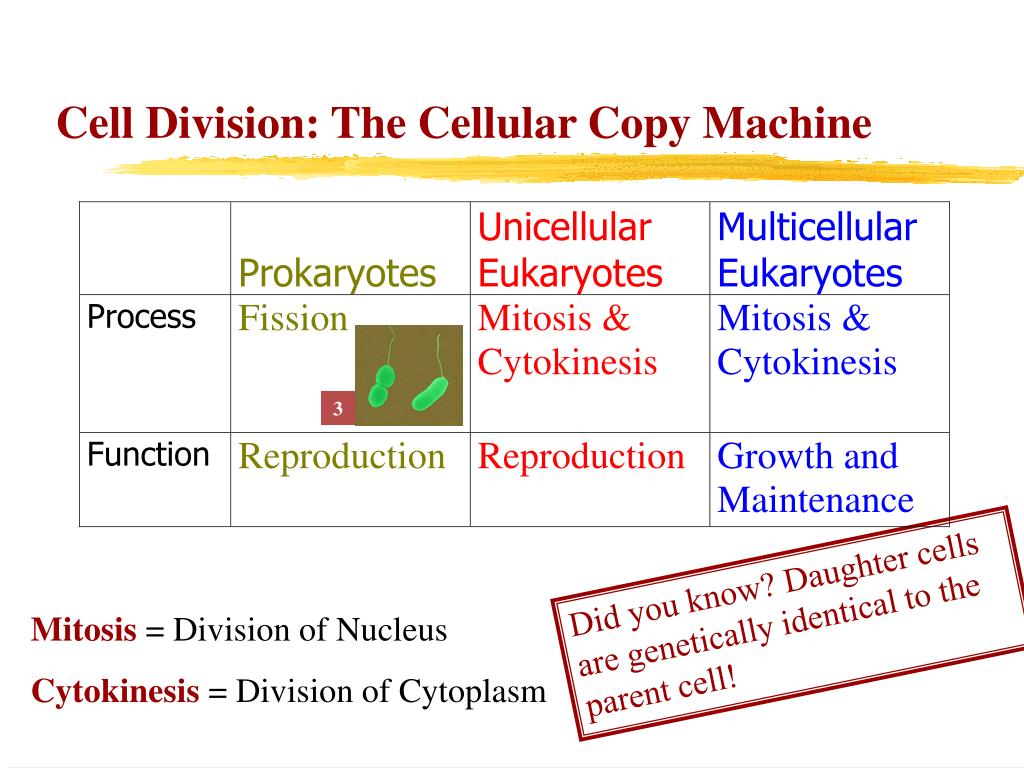 Cell Division: The Cellular Copy Machine

| | Prokaryotes | Unicellular Eukaryotes | Multicellular Eukaryotes |
|---|---|---|---|
| Process | Fission 3 | Mitosis & Cytokinesis | Mitosis & Cytokinesis |
| Function | Reproduction | Reproduction | Growth and Maintenance |

Mitosis = Division of Nucleus

Cytokinesis = Division of Cytoplasm

Did you know? Daughter cells are genetically identical to the parent cell!